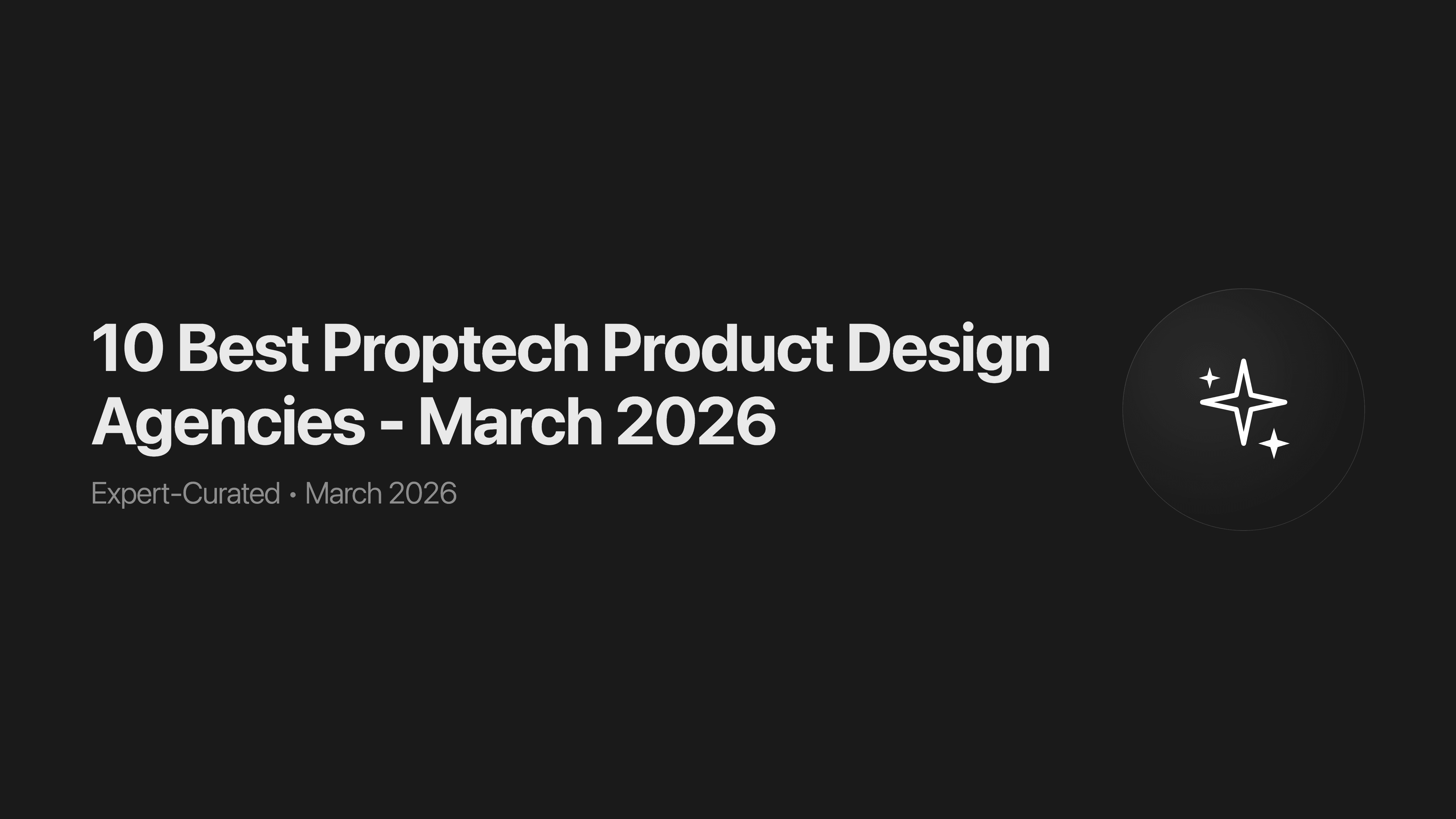 10 Best Proptech Product Design Agencies - March 2026

Expert-Curated • March 2026